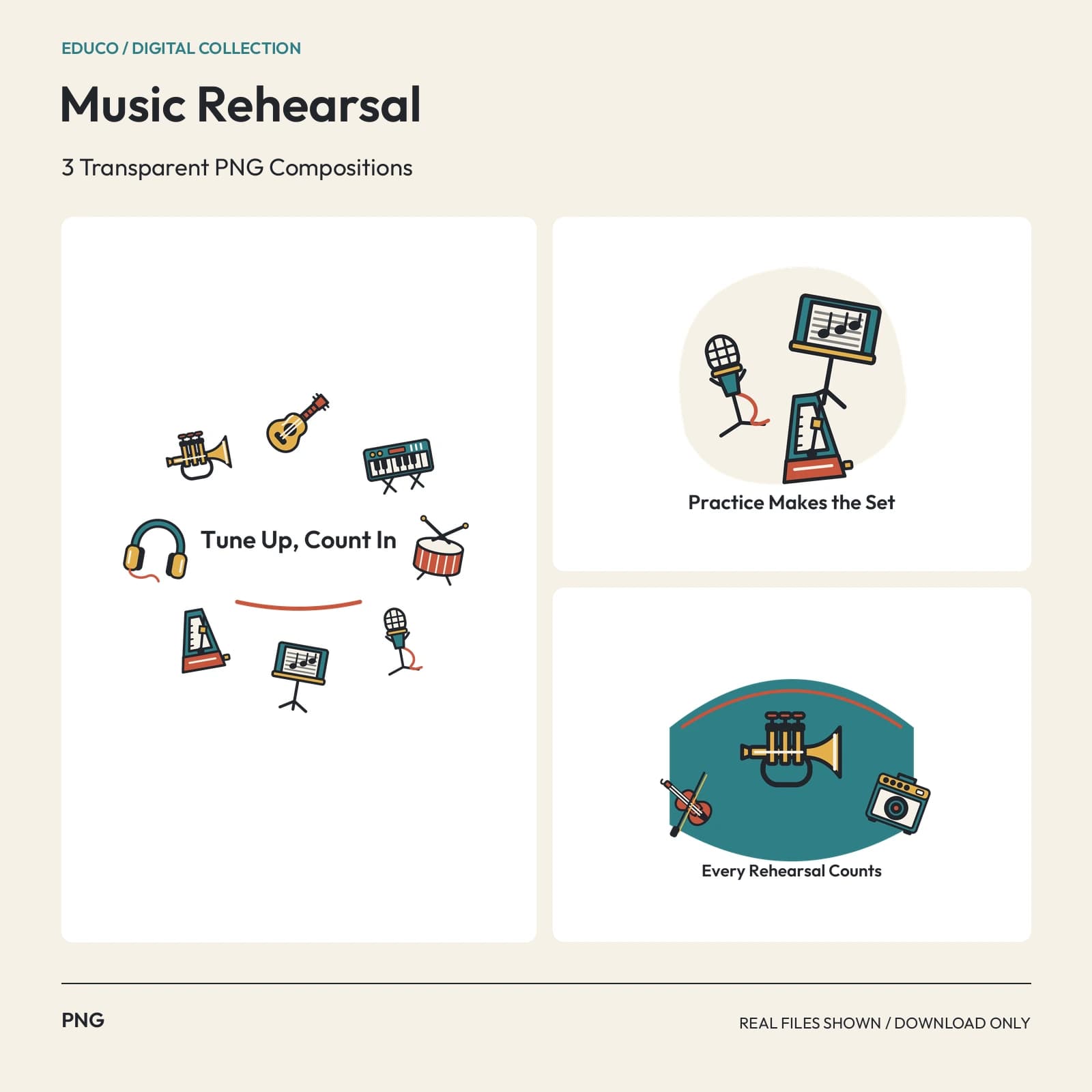 EDUCO / DIGITAL COLLECTION

Music Rehearsal

3 Transparent PNG Compositions

Tune Up, Count In

Practice Makes the Set

Every Rehearsal Counts

PNG

REAL FILES SHOWN / DOWNLOAD ONLY